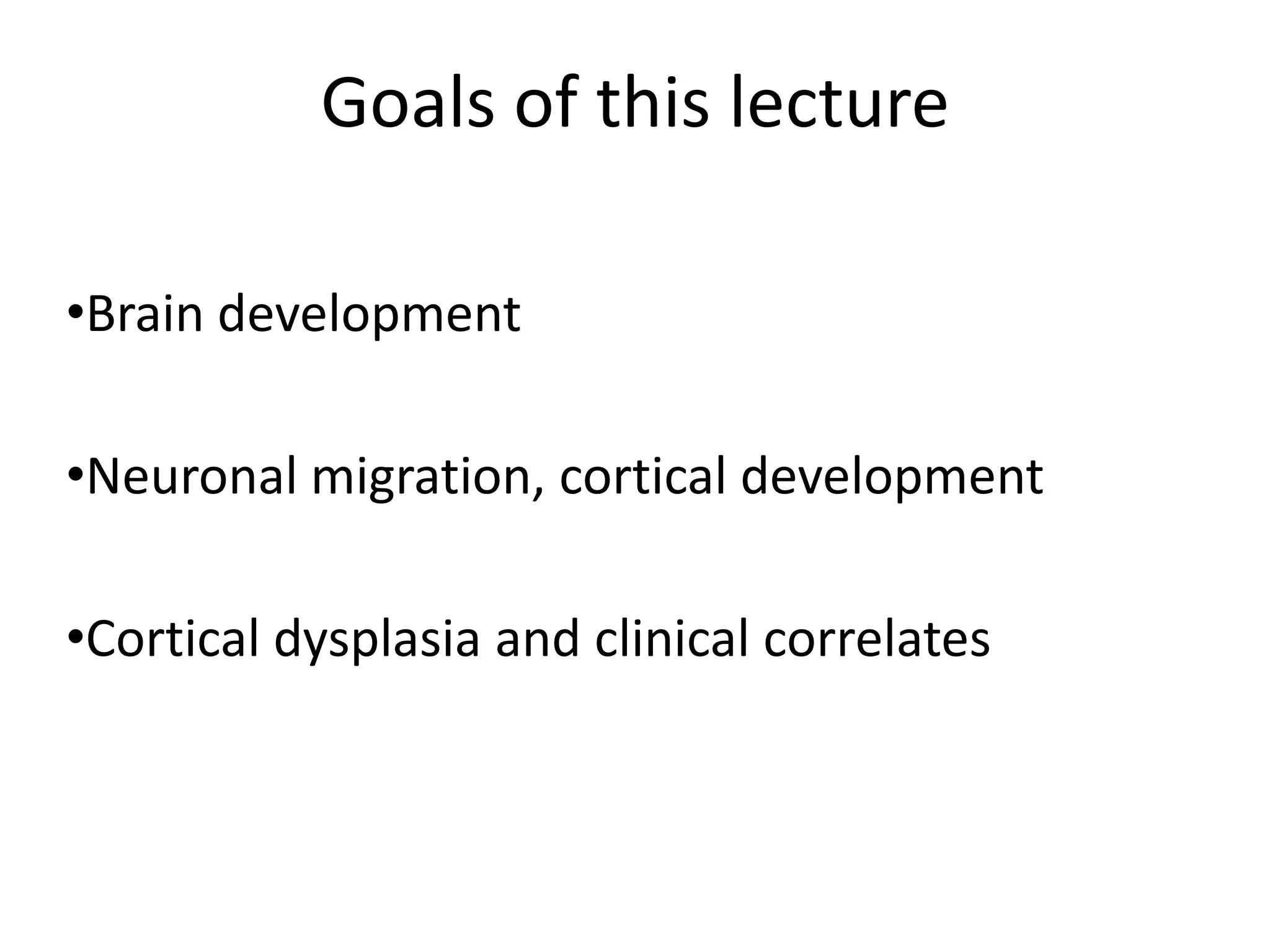 Goals of this lecture

•Brain development

•Neuronal migration, cortical development

•Cortical dysplasia and clinical correlates